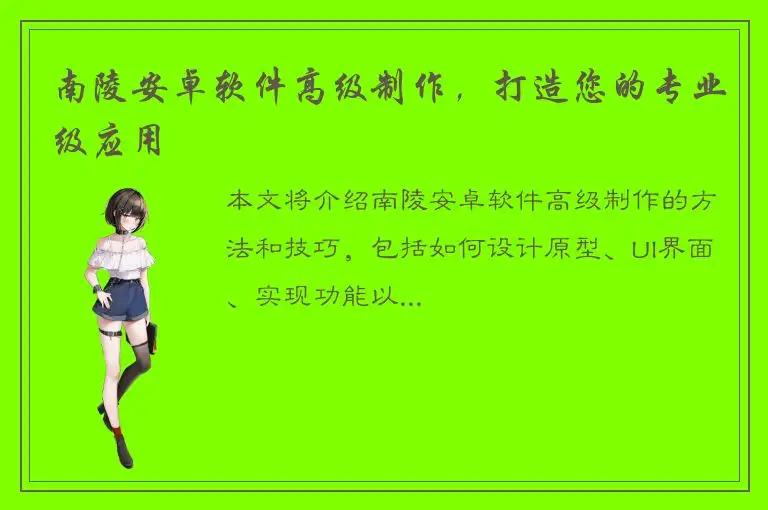 南陵安卓软件高级制作，打造您的专业级应用

本文将介绍南陵安卓软件高级制作的方法和技巧，包括如何设计原型、UI界面、实现功能以...